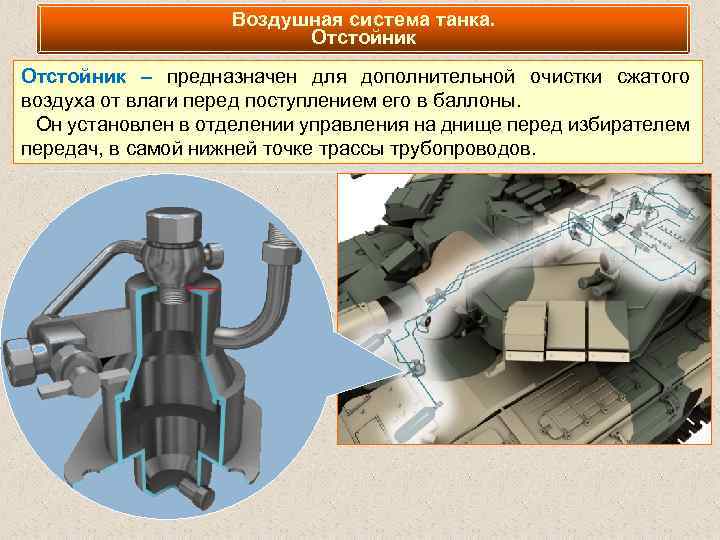 Воздушная система танка.
Отстойник

Отстойник – предназначен для дополнительной очистки сжатого воздуха от влаги перед поступлением его в баллоны.

Он установлен в отделении управления на днище перед избирателем передач, в самой нижней точке трассы трубопроводов.